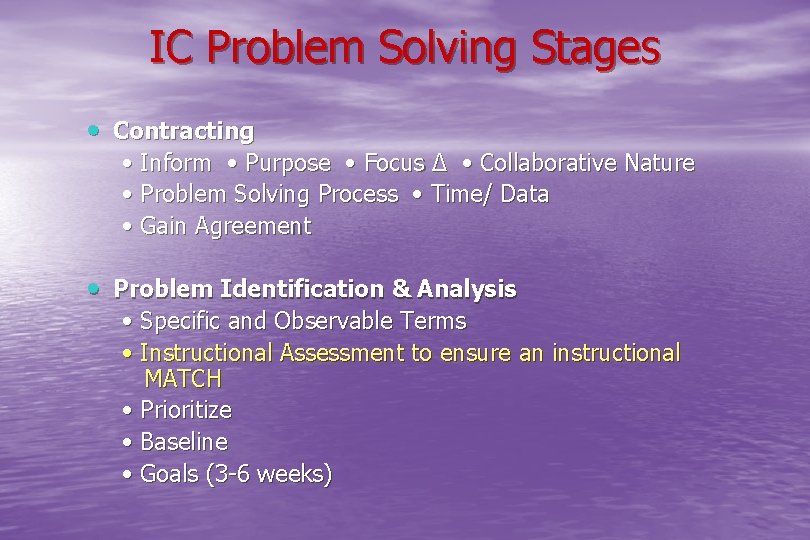 IC Problem Solving Stages

• Contracting
• Inform • Purpose • Focus Δ • Collaborative Nature
• Problem Solving Process • Time/ Data
• Gain Agreement

• Problem Identification & Analysis
• Specific and Observable Terms
• Instructional Assessment to ensure an instructional MATCH
• Prioritize
• Baseline
• Goals (3-6 weeks)